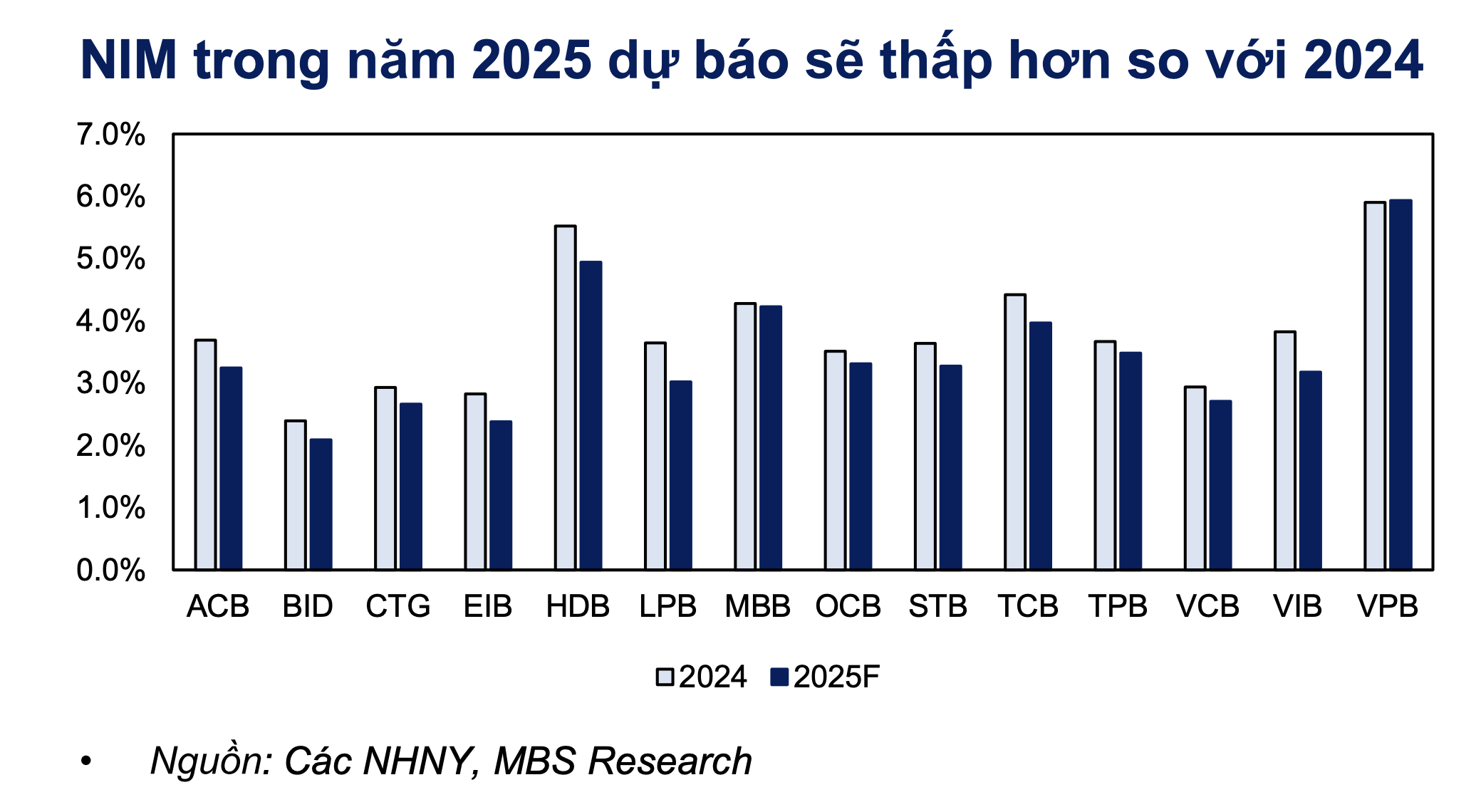 NIM trong năm 2025 dự báo sẽ thấp hơn so với 2024

7.0%
6.0%
5.0%
4.0%
3.0%
2.0%
1.0%
0.0%

ACB BID CTG EIB HDB LPB MBB OCB STB TCB TPB VCB VIB VPB

2024 2025F

• Nguồn: Các NHNY, MBS Research